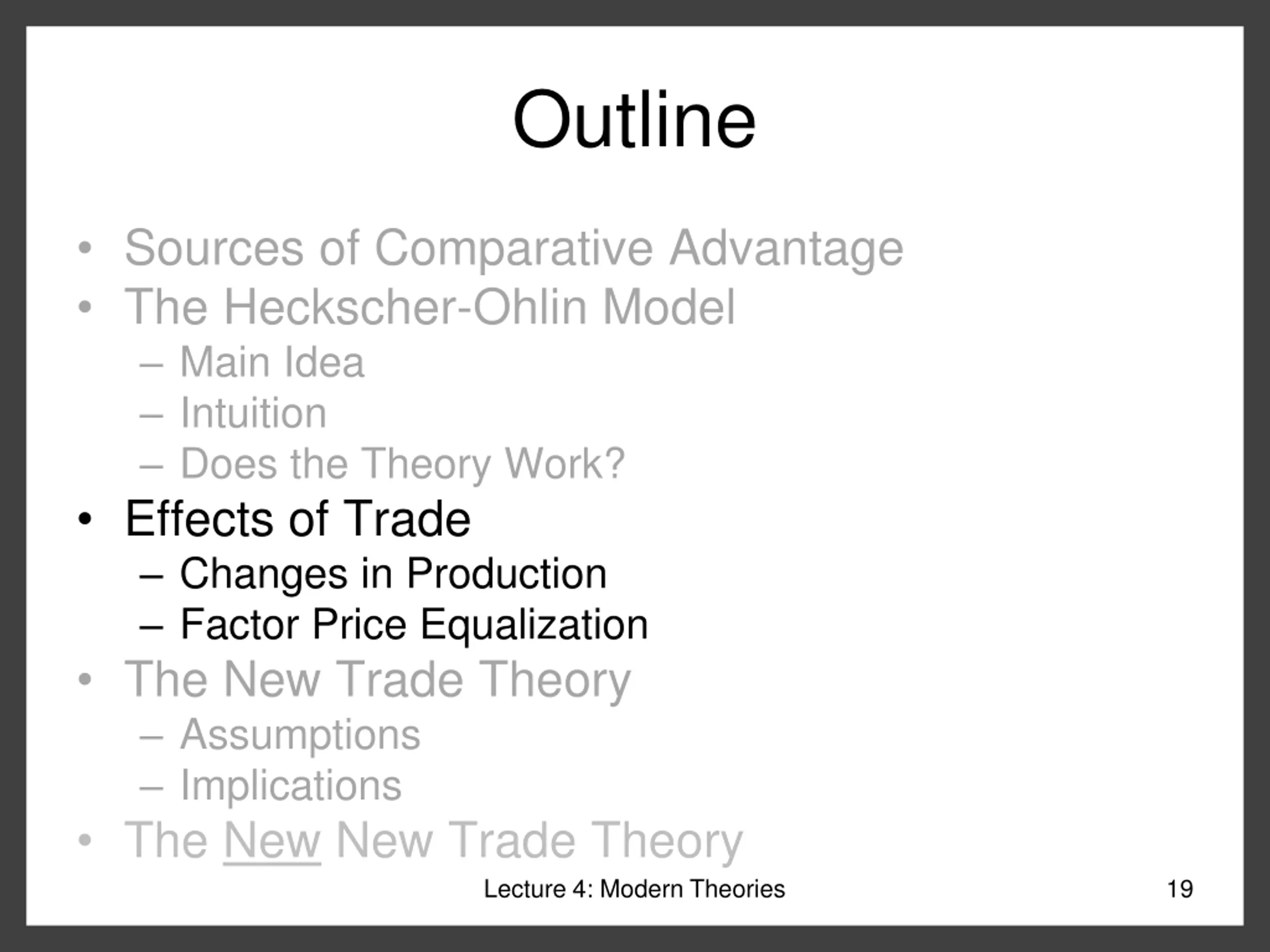 Outline

• Sources of Comparative Advantage
• The Heckscher-Ohlin Model
– Main Idea
– Intuition
– Does the Theory Work?
• Effects of Trade
– Changes in Production
– Factor Price Equalization
• The New Trade Theory
– Assumptions
– Implications
• The New New Trade Theory

Lecture 4: Modern Theories

19